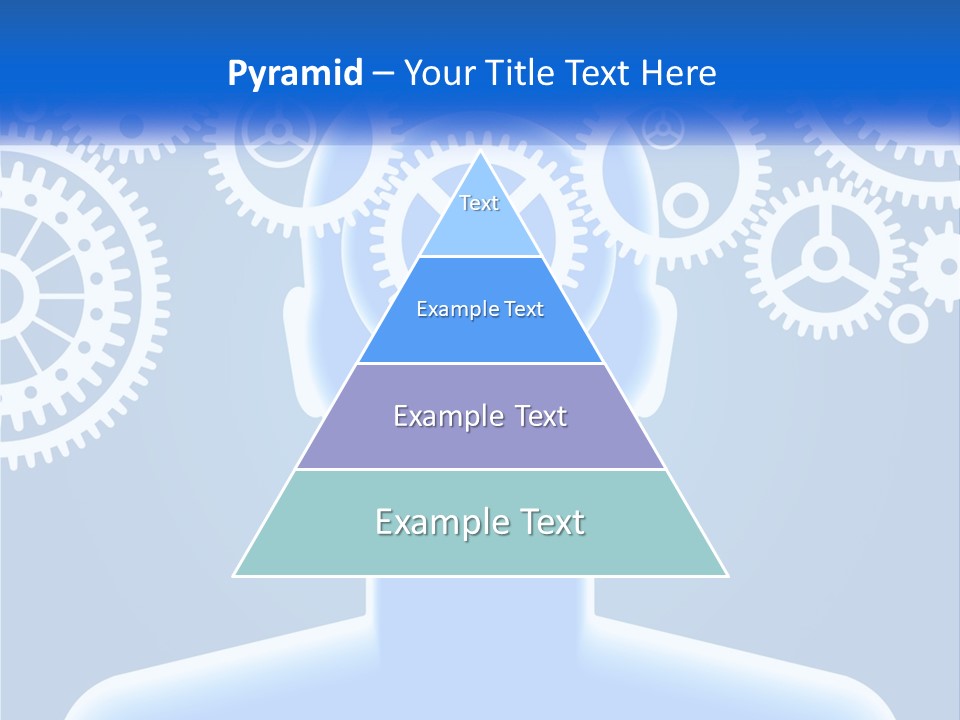 Pyramid – Your Title Text Here

Text

Example Text

Example Text

Example Text